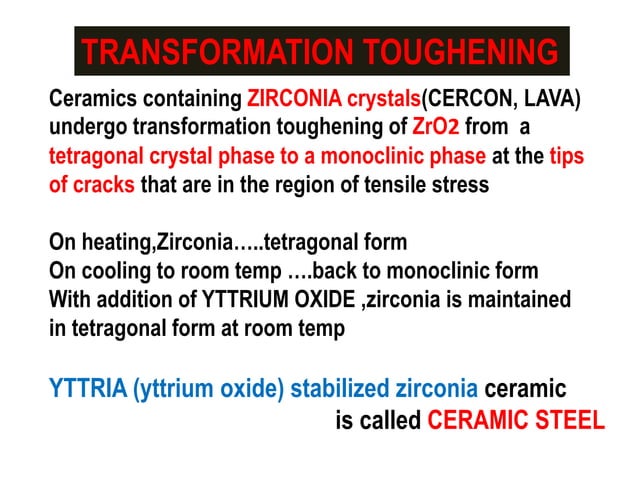 TRANSFORMATION TOUGHENING

Ceramics containing ZIRCONIA crystals(CERCON, LAVA) undergo transformation toughening of ZrO2 from a tetragonal crystal phase to a monoclinic phase at the tips of cracks that are in the region of tensile stress

On heating,Zirconia…..tetragonal form
On cooling to room temp ….back to monoclinic form
With addition of YTTRIUM OXIDE ,zirconia is maintained in tetragonal form at room temp

YTTRIA (yttrium oxide) stabilized zirconia ceramic is called CERAMIC STEEL